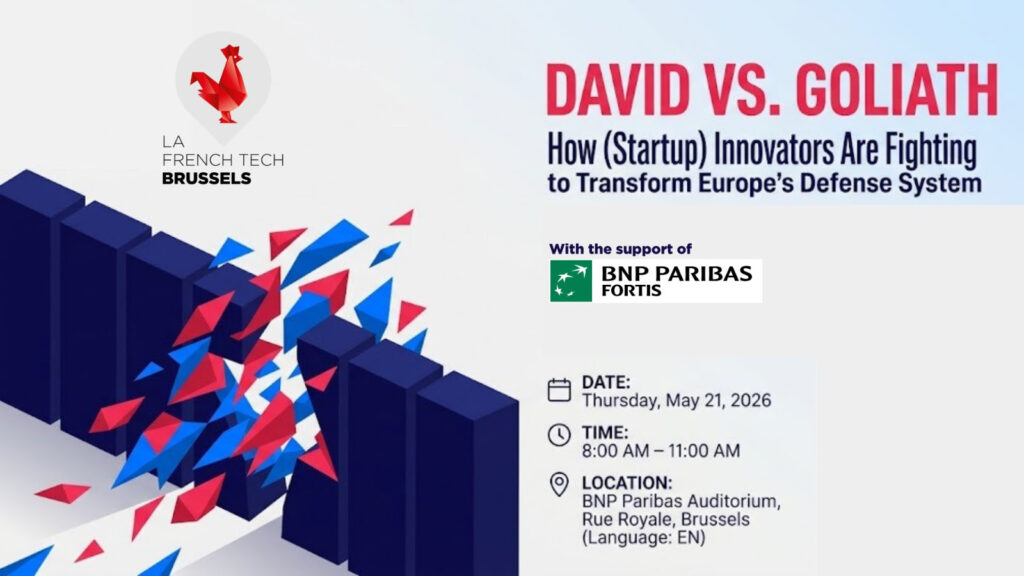 LA FRENCH TECH BRUSSELS

DAVID VS. GOLIATH

How (Startup) Innovators Are Fighting to Transform Europe's Defense System

With the support of

BNP PARIBAS FORTIS

DATE:
Thursday, May 21, 2026

TIME:
8:00 AM – 11:00 AM

LOCATION:
BNP Paribas Auditorium,
Rue Royale, Brussels
(Language: EN)